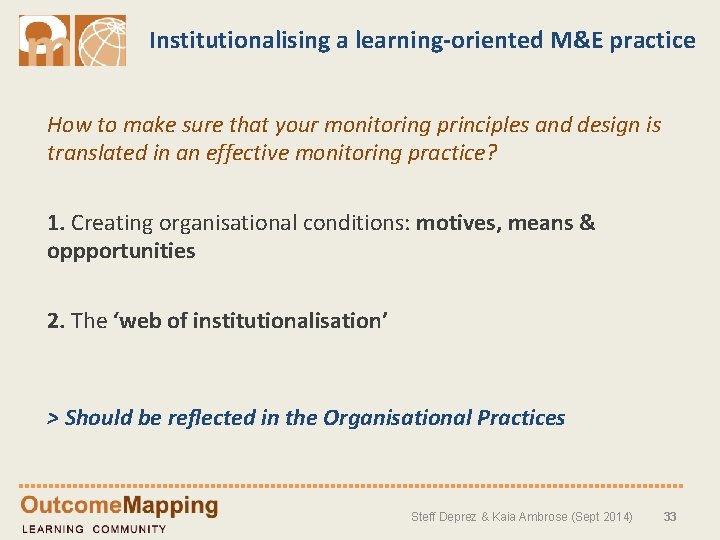 Institutionalising a learning-oriented M&E practice

How to make sure that your monitoring principles and design is translated in an effective monitoring practice?

1. Creating organisational conditions: motives, means & oppportunities

2. The 'web of institutionalisation'

> Should be reflected in the Organisational Practices

OutcomeMapping
LEARNING COMMUNITY

Steff Deprez & Kaia Ambrose (Sept 2014) 33